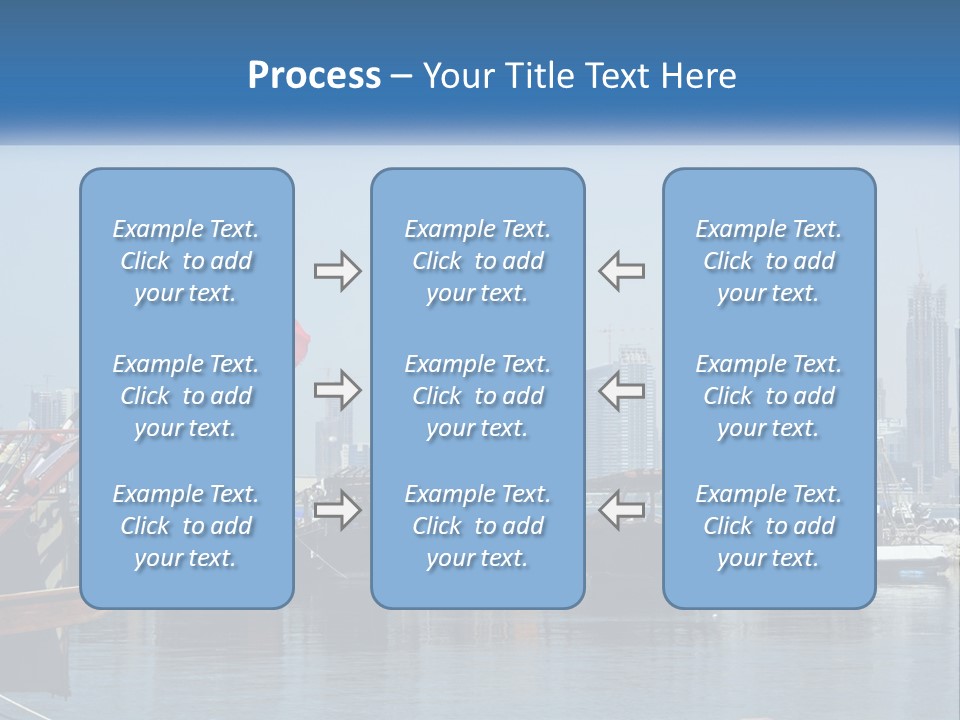 Process – Your Title Text Here

Example Text. Click to add your text.

Example Text. Click to add your text.

Example Text. Click to add your text.

Example Text. Click to add your text.

Example Text. Click to add your text.

Example Text. Click to add your text.

Example Text. Click to add your text.

Example Text. Click to add your text.

Example Text. Click to add your text.